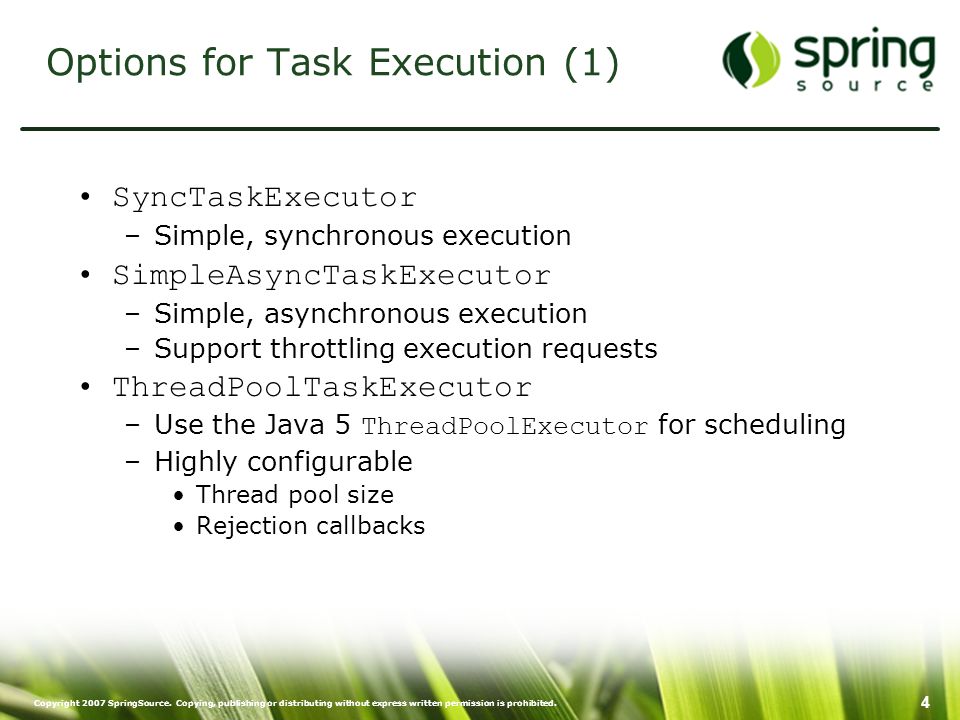 Options for Task Execution (1)

spring source

• SyncTaskExecutor
  – Simple, synchronous execution
• SimpleAsyncTaskExecutor
  – Simple, asynchronous execution
  – Support throttling execution requests
• ThreadPoolTaskExecutor
  – Use the Java 5 ThreadPoolExecutor for scheduling
  – Highly configurable
    • Thread pool size
    • Rejection callbacks

Copyright 2007 SpringSource. Copying, publishing or distributing without express written permission is prohibited.

4